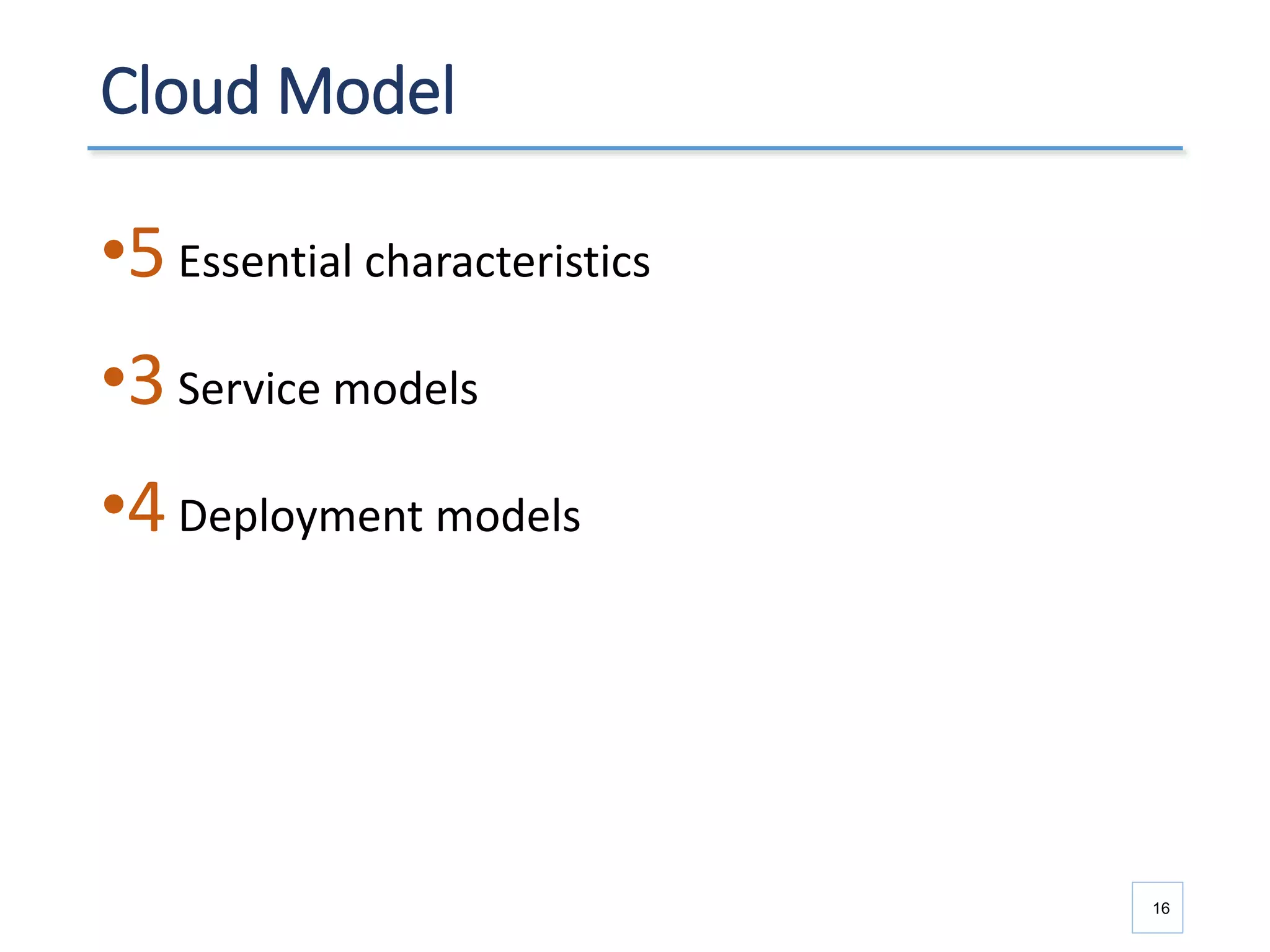 Cloud Model

•5 Essential characteristics

•3 Service models

•4 Deployment models

16